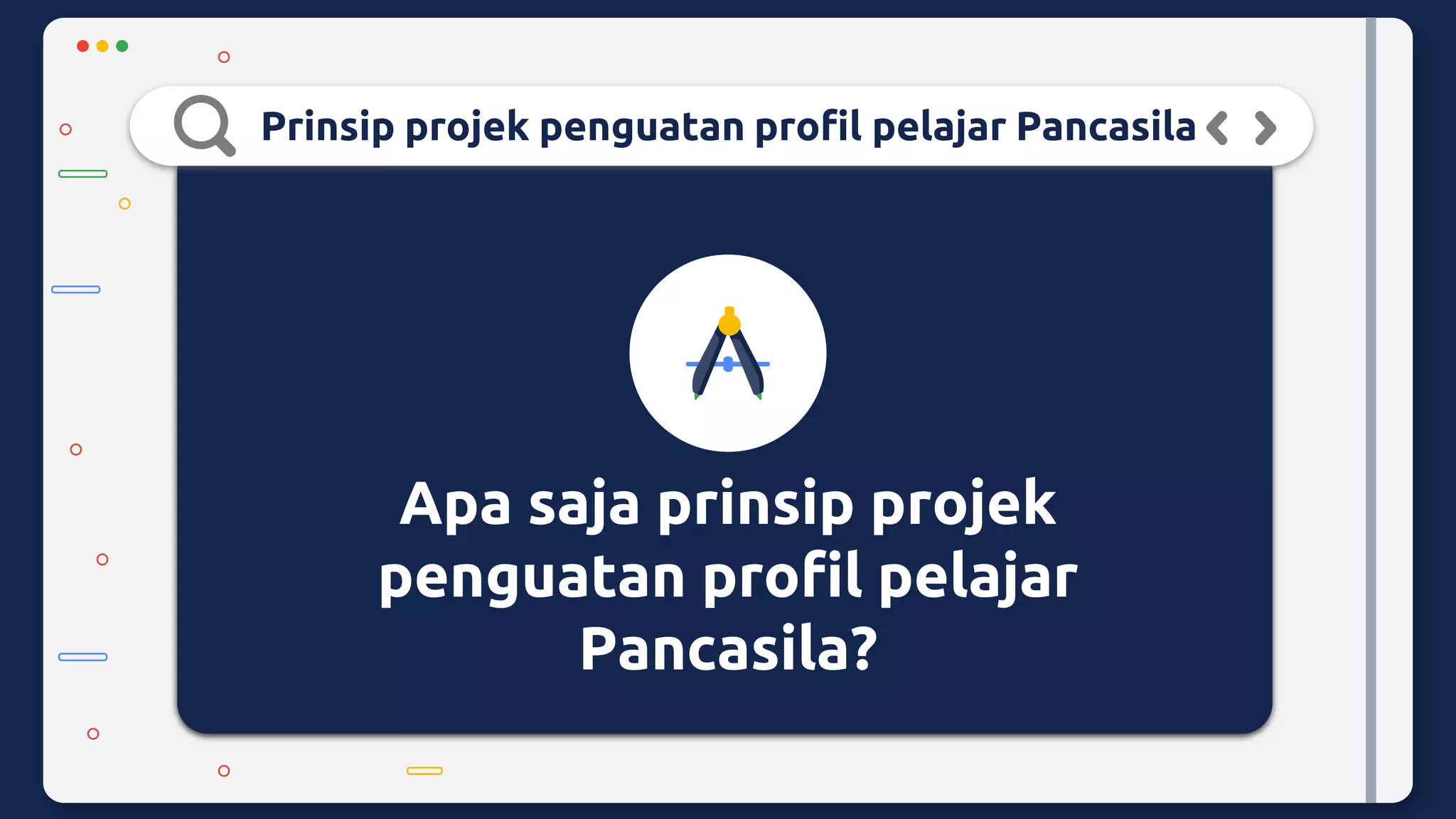 Prinsip projek penguatan profil pelajar Pancasila

Apa saja prinsip projek penguatan profil pelajar Pancasila?